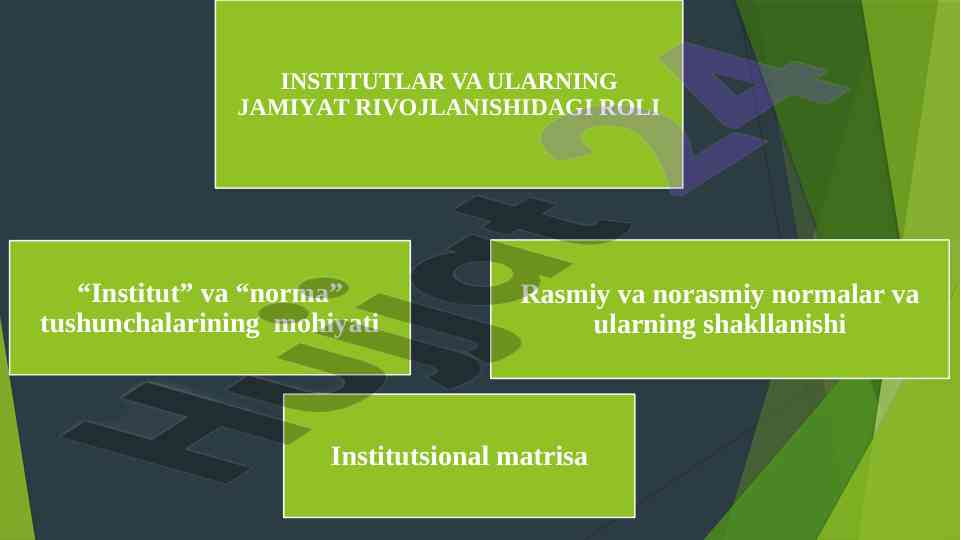 INSTITUTLAR VA ULARNING JAMIYAT RIVOJLANISHIDAGI ROLI

“Institut” va “norma” tushunchalarining mohiyati

Rasmiy va norasmiy normalar va ularning shakllanishi

Institutsional matrisa

Hujjat24